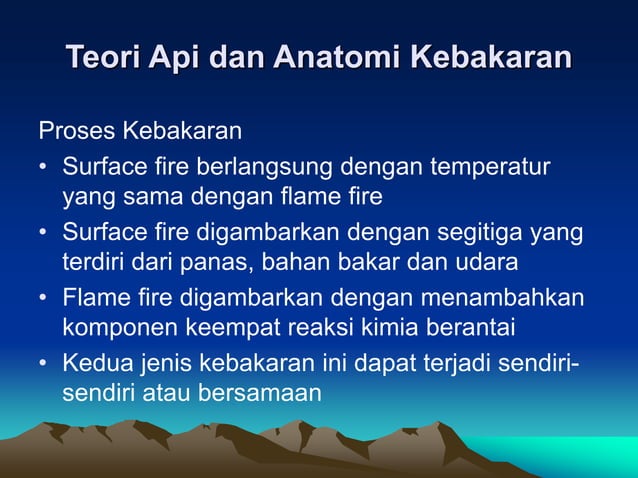 Teori Api dan Anatomi Kebakaran

Proses Kebakaran

• Surface fire berlangsung dengan temperatur yang sama dengan flame fire
• Surface fire digambarkan dengan segitiga yang terdiri dari panas, bahan bakar dan udara
• Flame fire digambarkan dengan menambahkan komponen keempat reaksi kimia berantai
• Kedua jenis kebakaran ini dapat terjadi sendiri-sendiri atau bersamaan